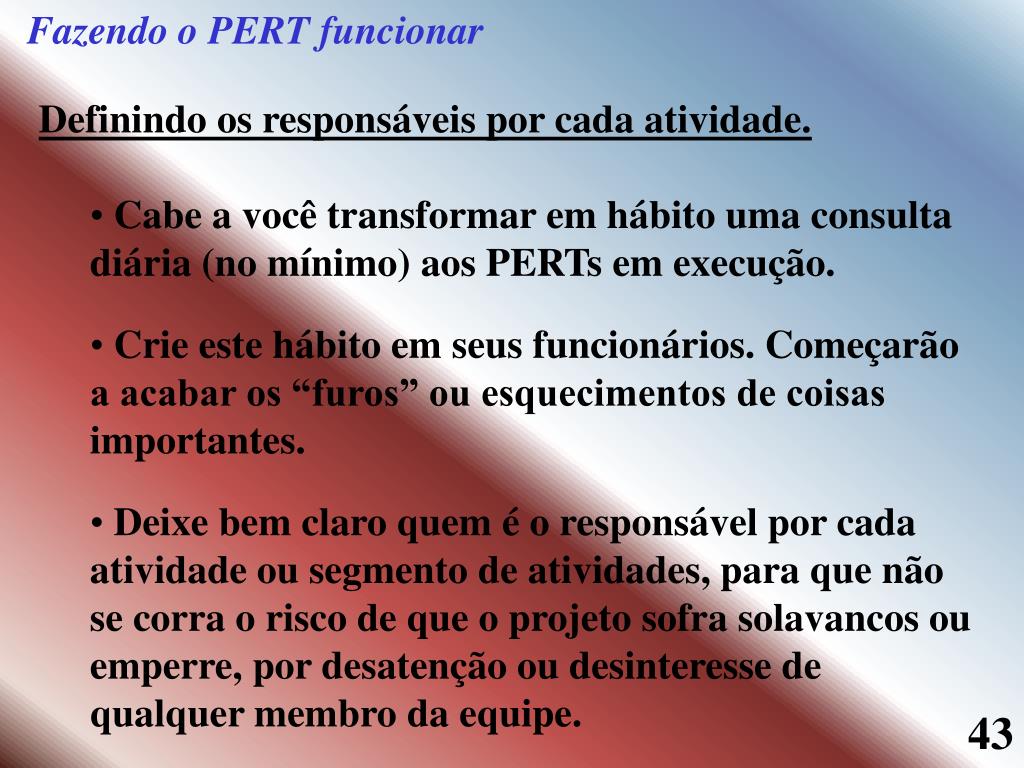 Fazendo o PERT funcionar

Definindo os responsáveis por cada atividade.

• Cabe a você transformar em hábito uma consulta diária (no mínimo) aos PERTs em execução.

• Crie este hábito em seus funcionários. Começarão a acabar os “furos” ou esquecimentos de coisas importantes.

• Deixe bem claro quem é o responsável por cada atividade ou segmento de atividades, para que não se corra o risco de que o projeto sofra solavancos ou emperre, por desatenção ou desinteresse de qualquer membro da equipe.

43